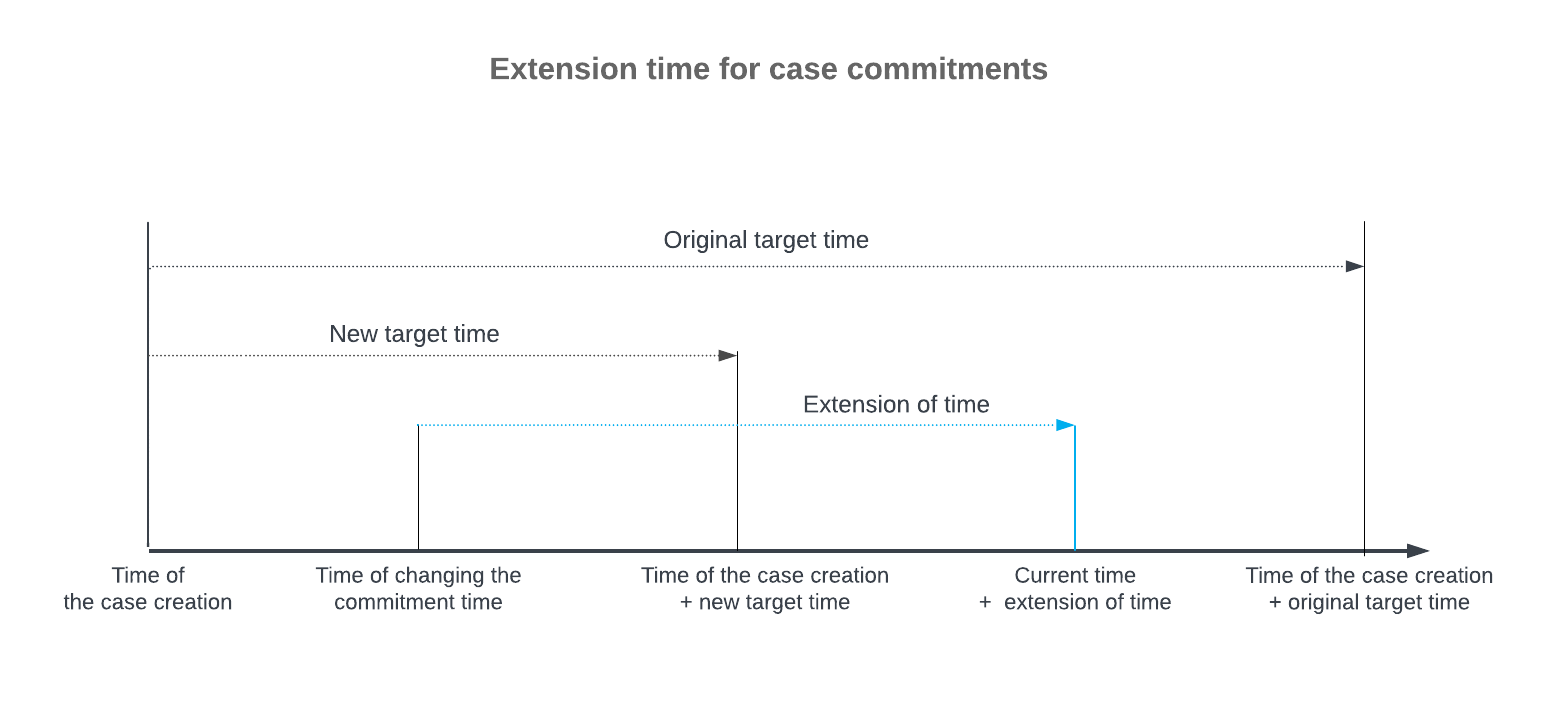 Extension time for case commitments

Original target time

New target time

Extension of time

Time of the case creation

Time of changing the commitment time

Time of the case creation + new target time

Current time + extension of time

Time of the case creation + original target time